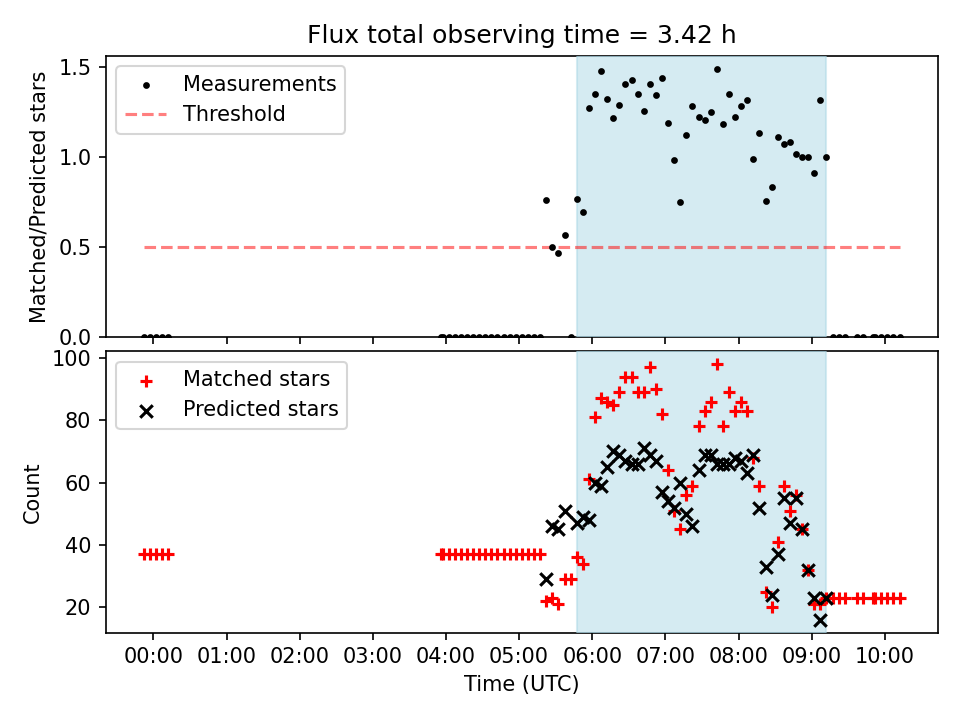 Flux total observing time = 3.42 h

Measurements
Threshold

Matched/Predicted stars

1.5
1.0
0.5
0.0

Matched stars
Predicted stars

Count

100
80
60
40
20

00:00 01:00 02:00 03:00 04:00 05:00 06:00 07:00 08:00 09:00 10:00

Time (UTC)